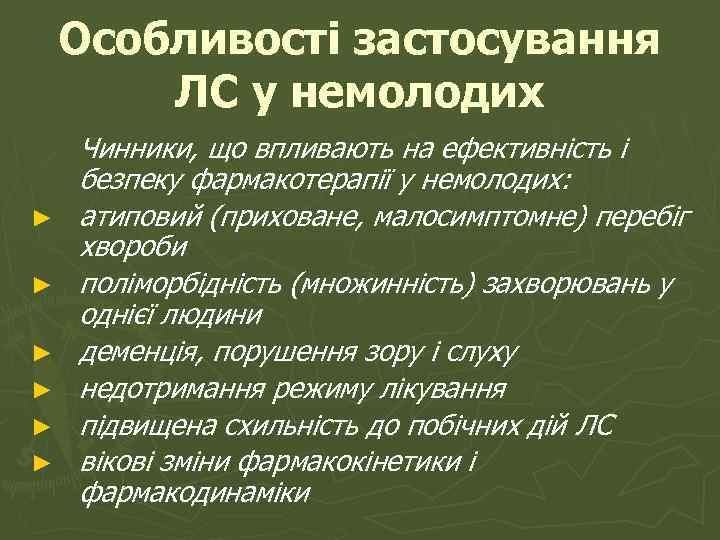 Особливості застосування ЛС у немолодих

Чинники, що впливають на ефективність і безпеку фармакотерапії у немолодих:

► атиповий (приховане, малосимптомне) перебіг хвороби
► поліморбідність (множинність) захворювань у однієї людини
► деменція, порушення зору і слуху
► недотримання режиму лікування
► підвищена схильність до побічних дій ЛС
► вікові зміни фармакокінетики і фармакодинаміки